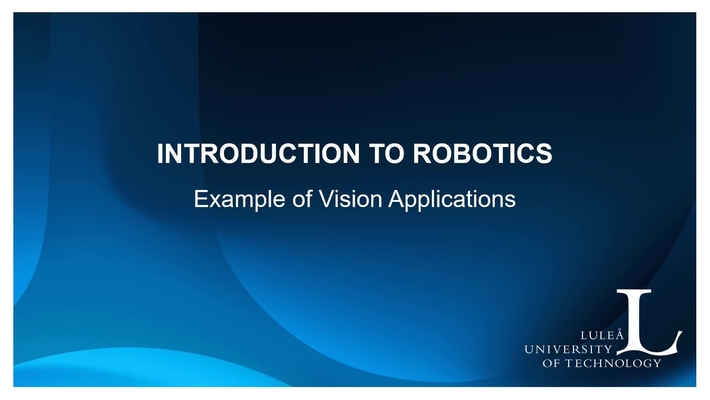 INTRODUCTION TO ROBOTICS

Example of Vision Applications

LULEÅ
UNIVERSITY
OF TECHNOLOGY